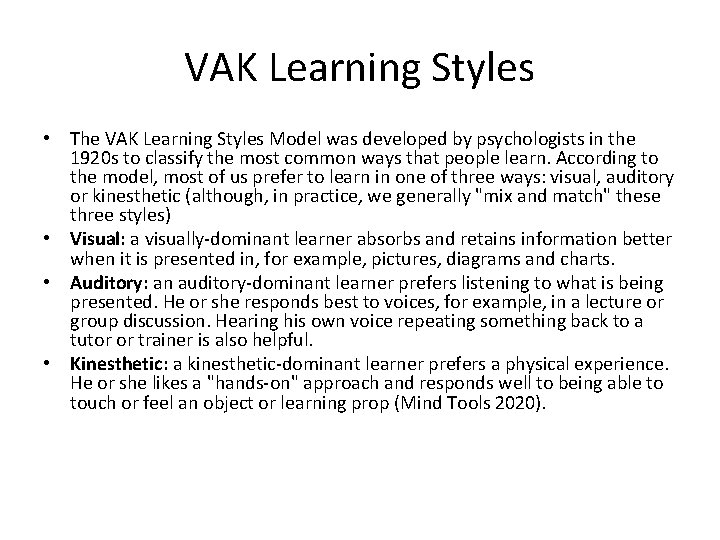 VAK Learning Styles

• The VAK Learning Styles Model was developed by psychologists in the 1920s to classify the most common ways that people learn. According to the model, most of us prefer to learn in one of three ways: visual, auditory or kinesthetic (although, in practice, we generally "mix and match" these three styles)
• Visual: a visually-dominant learner absorbs and retains information better when it is presented in, for example, pictures, diagrams and charts.
• Auditory: an auditory-dominant learner prefers listening to what is being presented. He or she responds best to voices, for example, in a lecture or group discussion. Hearing his own voice repeating something back to a tutor or trainer is also helpful.
• Kinesthetic: a kinesthetic-dominant learner prefers a physical experience. He or she likes a "hands-on" approach and responds well to being able to touch or feel an object or learning prop (Mind Tools 2020).